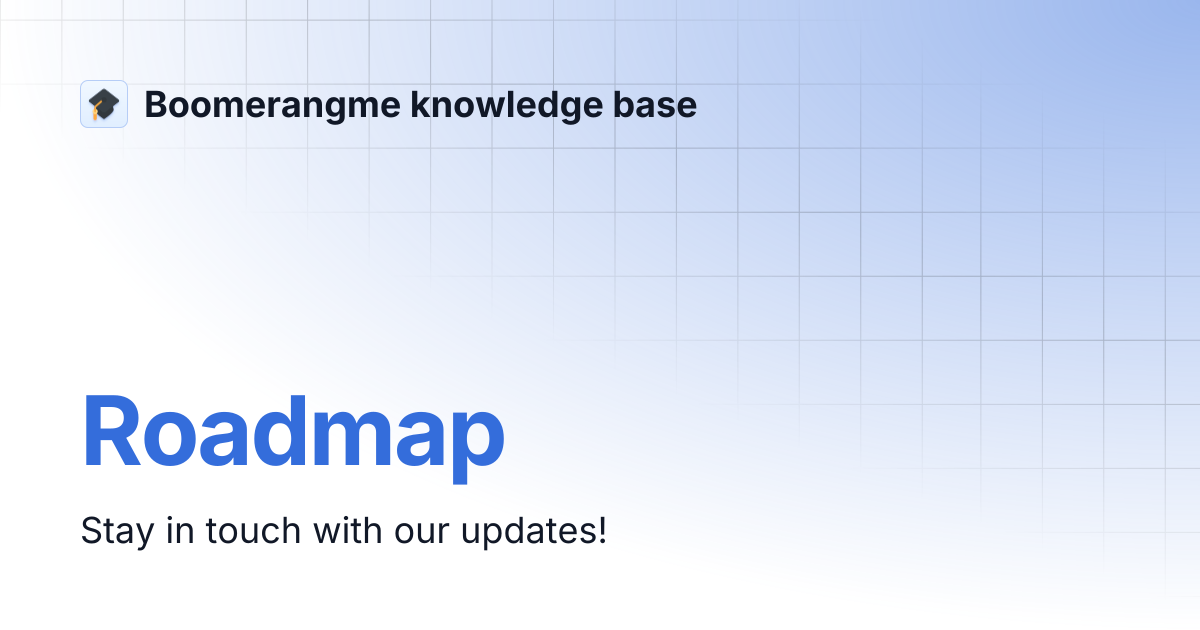 Boomerangme knowledge base

Roadmap

Stay in touch with our updates!